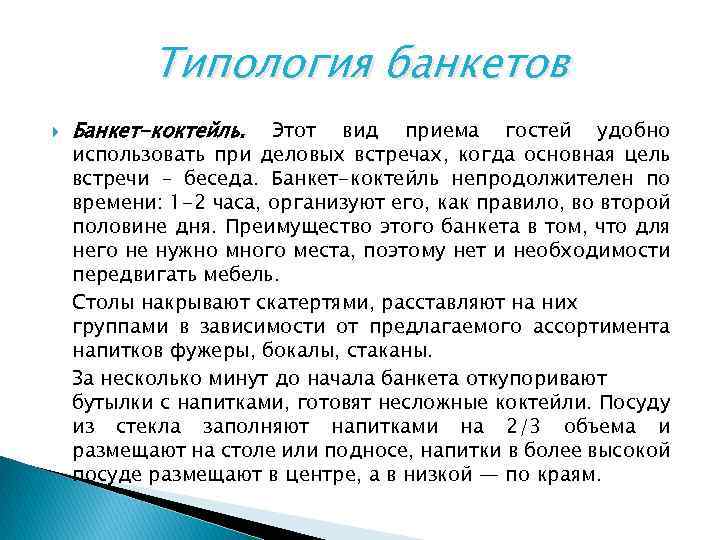 Типология банкетов

Банкет-коктейль. Этот вид приема гостей удобно использовать при деловых встречах, когда основная цель встречи – беседа. Банкет-коктейль непродолжителен по времени: 1-2 часа, организуют его, как правило, во второй половине дня. Преимущество этого банкета в том, что для него не нужно много места, поэтому нет и необходимости передвигать мебель.

Столы накрывают скатертями, расставляют на них группами в зависимости от предлагаемого ассортимента напитков фужеры, бокалы, стаканы.

За несколько минут до начала банкета откупоривают бутылки с напитками, готовят несложные коктейли. Посуду из стекла заполняют напитками на 2/3 объема и размещают на столе или подносе, напитки в более высокой посуде размещают в центре, а в низкой — по краям.